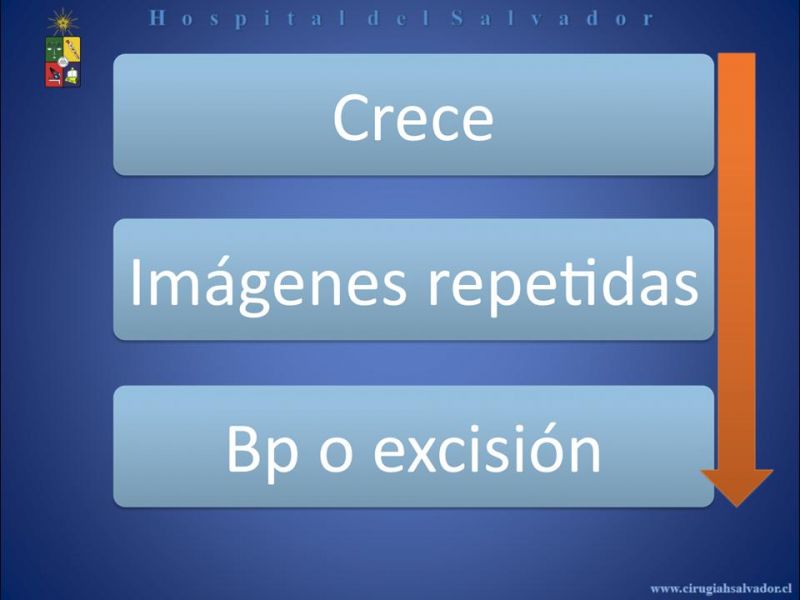 Hospital del Salvador

Crece

Imágenes repetidas

Bp o excisión

www.cirugiahsalvador.cl